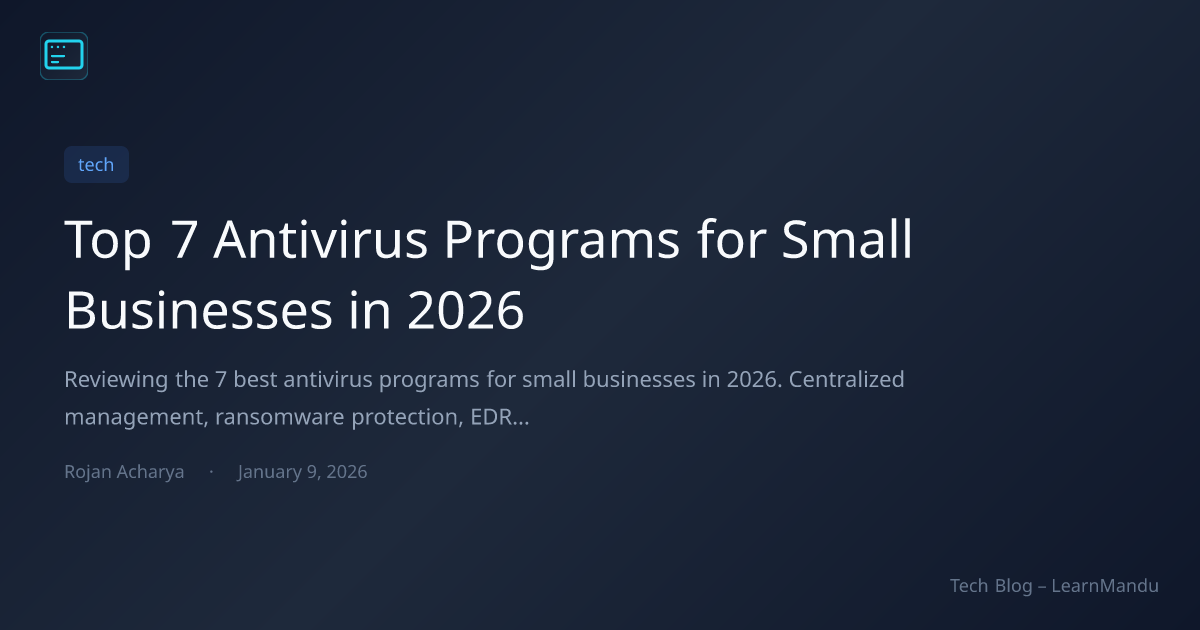 tech

Top 7 Antivirus Programs for Small Businesses in 2026

Reviewing the 7 best antivirus programs for small businesses in 2026. Centralized management, ransomware protection, EDR...

Rojan Acharya · January 9, 2026

Tech Blog – LearnMandu